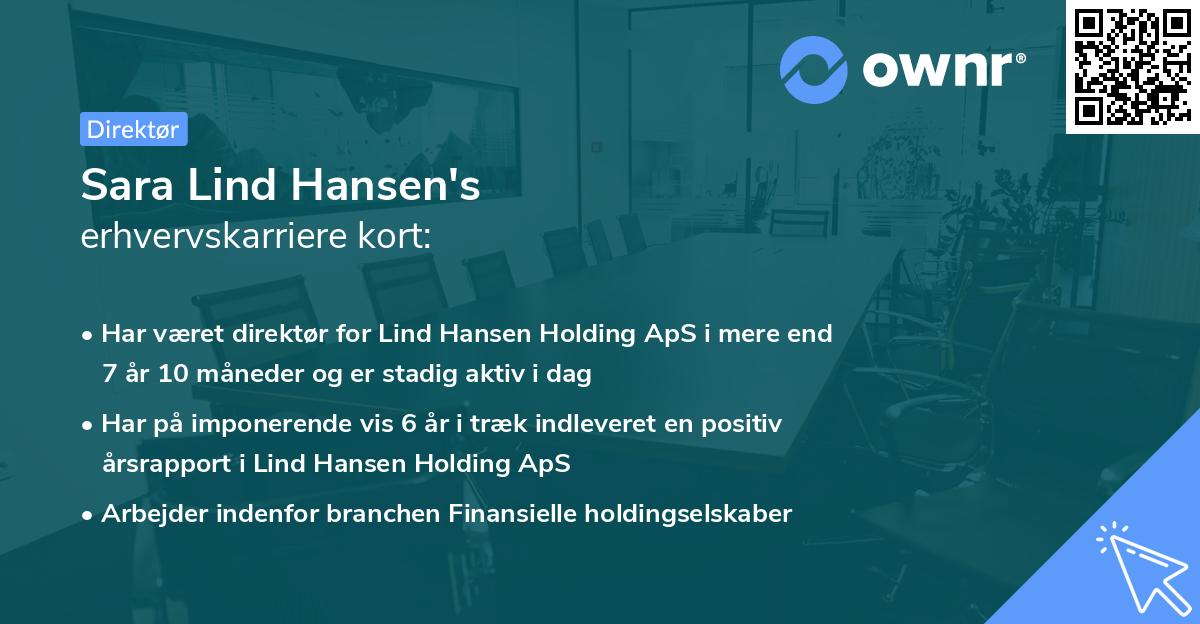 ownr®

Direktør

Sara Lind Hansen's
erhvervskarriere kort:

• Har været direktør for Lind Hansen Holding ApS i mere end 7 år 10 måneder og er stadig aktiv i dag

• Har på imponerende vis 6 år i træk indleveret en positiv årsrapport i Lind Hansen Holding ApS

• Arbejder indenfor branchen Finansielle holdingselskaber